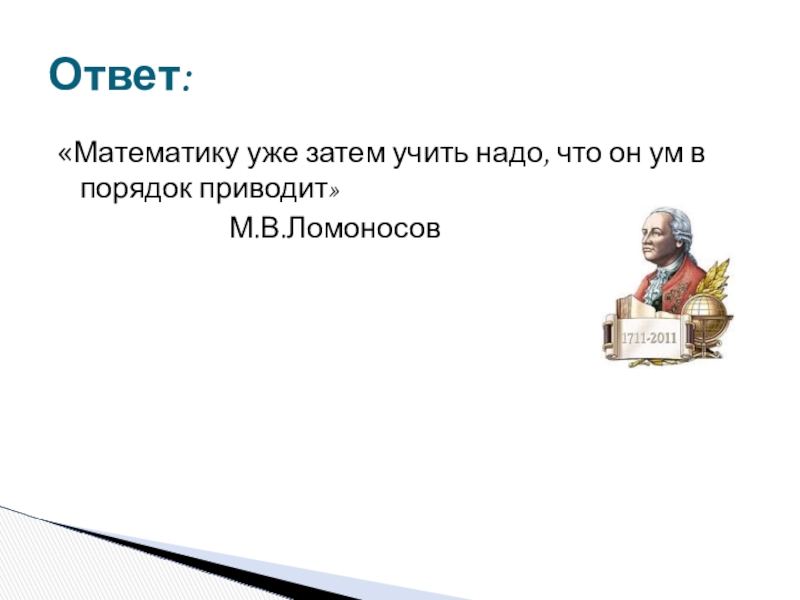 Ответ:

«Математику уже затем учить надо, что он ум в порядок приводит»

М.В.Ломоносов

1711-2011